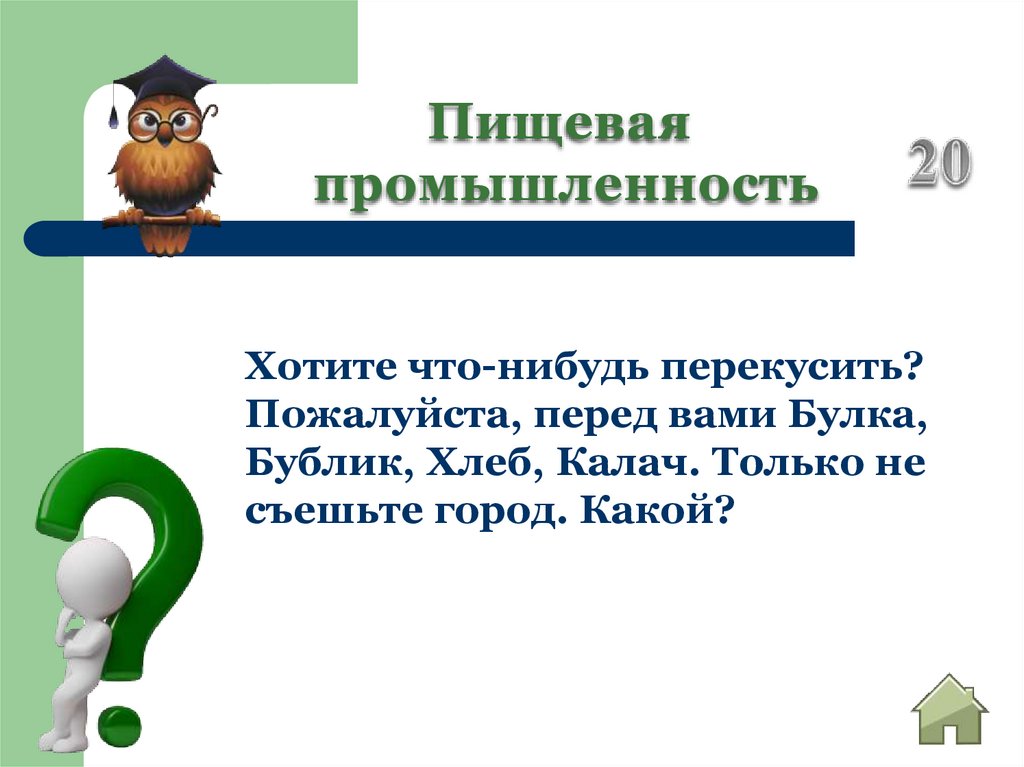 Пищевая промышленность

20

Хотите что-нибудь перекусить? Пожалуйста, перед вами Булка, Бублик, Хлеб, Калач. Только не съешьте город. Какой?